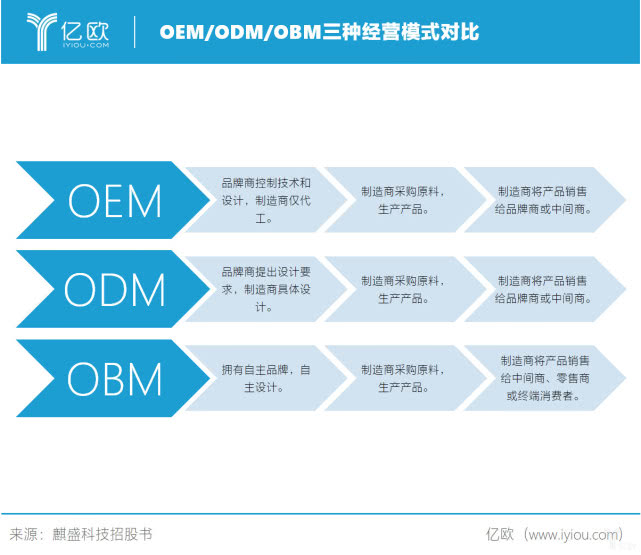 亿欧
IYIOU·COM

OEM/ODM/OBM三种经营模式对比

OEM

品牌商控制技术和设计，制造商仅代工。

制造商采购原料，生产产品。

制造商将产品销售给品牌商或中间商。

ODM

品牌商提出设计要求，制造商具体设计。

制造商采购原料，生产产品。

制造商将产品销售给品牌商或中间商。

OBM

拥有自主品牌，自主设计。

制造商采购原料，生产产品。

制造商将产品销售给中间商、零售商或终端消费者。

来源：麒盛科技招股书

亿欧（www.iyiou.com）